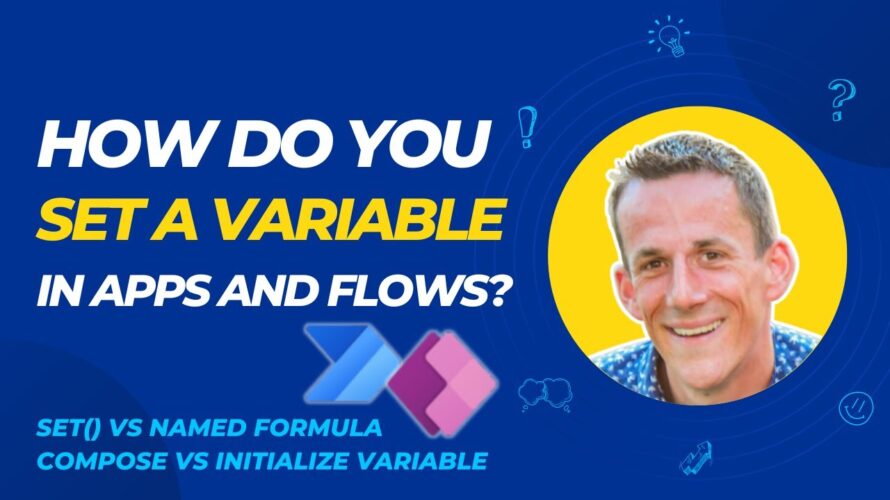 HOW DO YOU
SET A VARIABLE
IN APPS AND FLOWS?

SET() VS NAMED FORMULA
COMPOSE VS INITIALIZE VARIABLE